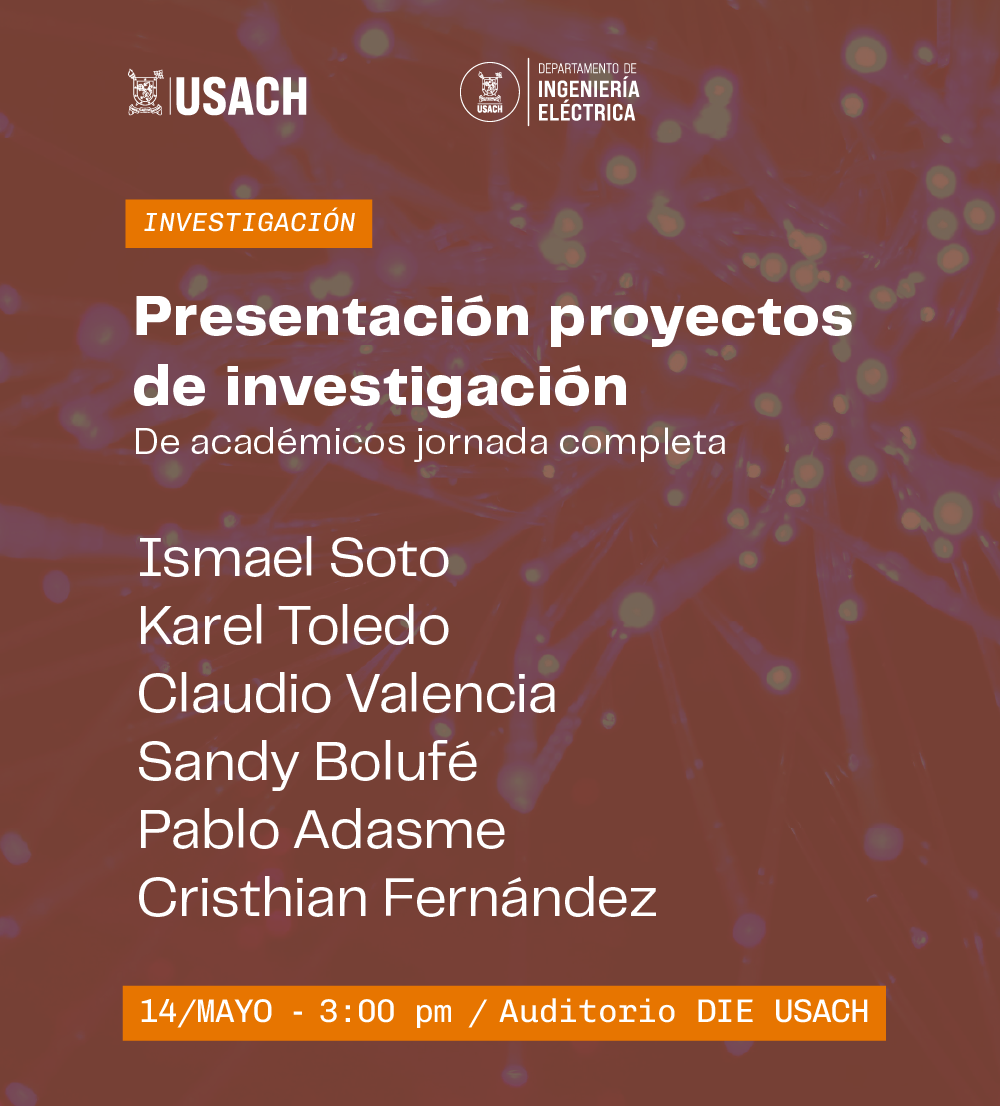 USACH

USACH

DEPARTAMENTO DE
INGENIERÍA
ELÉCTRICA

INVESTIGACIÓN

Presentación proyectos de investigación
De académicos jornada completa

Ismael Soto
Karel Toledo
Claudio Valencia
Sandy Bolufé
Pablo Adasme
Cristhian Fernández

14/MAYO - 3:00 pm / Auditorio DIE USACH